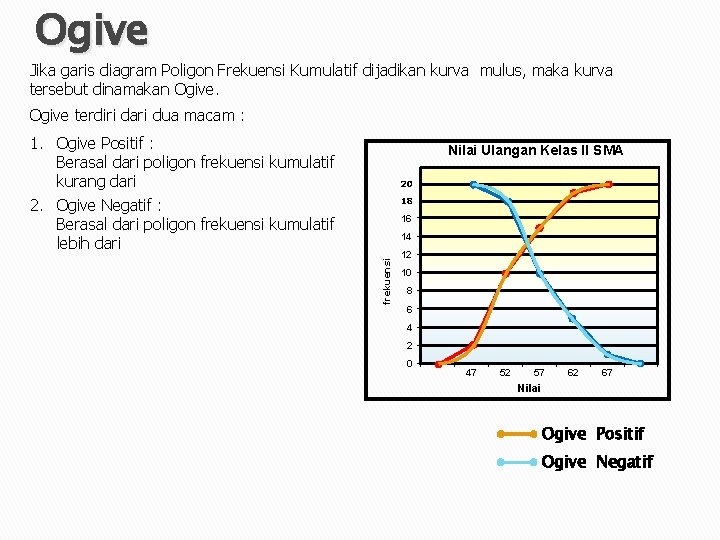 Ogive

Jika garis diagram Poligon Frekuensi Kumulatif dijadikan kurva mulus, maka kurva tersebut dinamakan Ogive.

Ogive terdiri dari dua macam :

1. Ogive Positif :
Berasal dari poligon frekuensi kumulatif kurang dari
2. Ogive Negatif :
Berasal dari poligon frekuensi kumulatif lebih dari

Nilai Ulangan Kelas II SMA

frekuensi

20
18
16
14
12
10
8
6
4
2
0

47 52 57 62 67

Nilai

Ogive Positif
Ogive Negatif